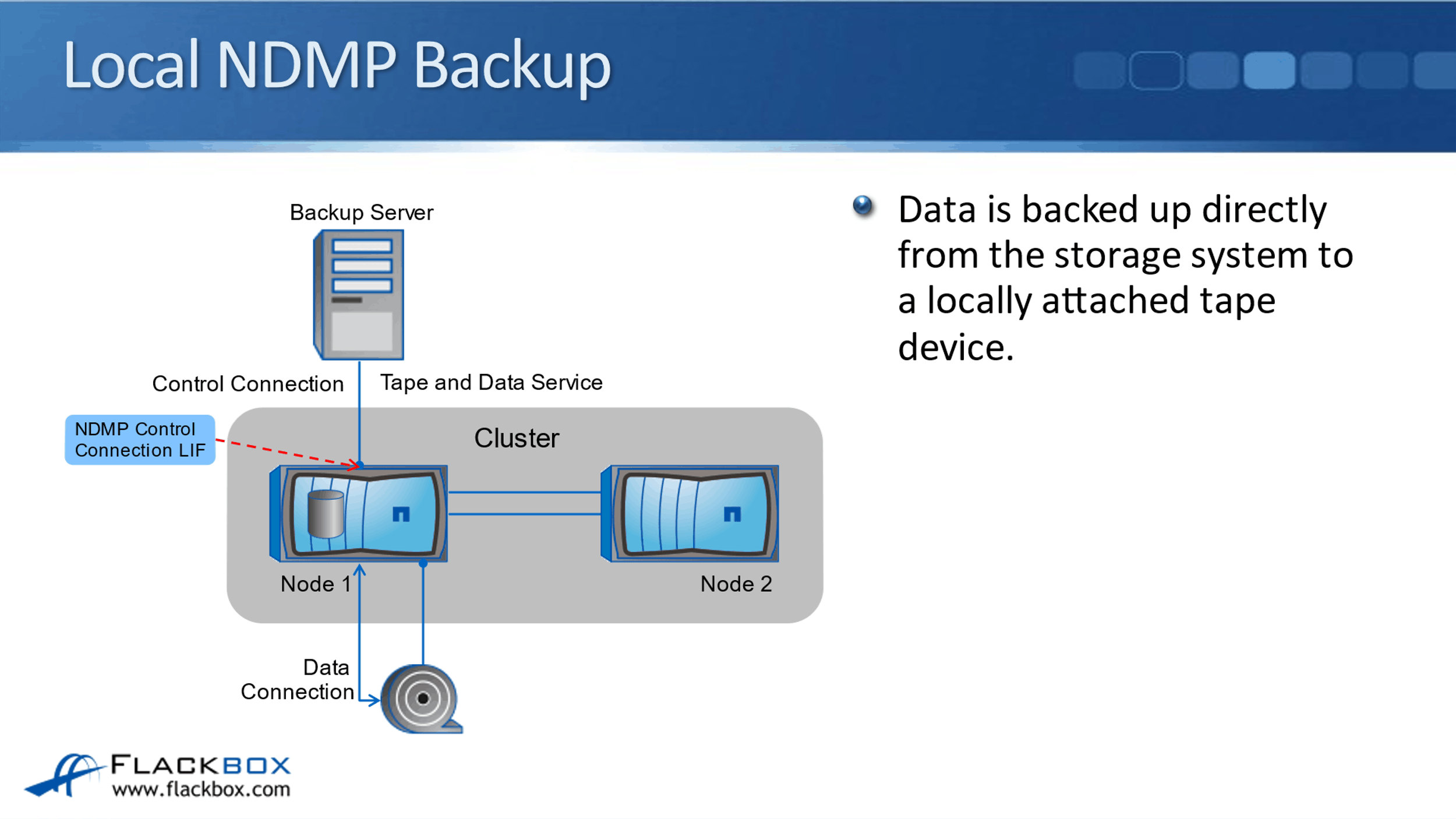 Local NDMP Backup

Backup Server

Control Connection

Tape and Data Service

NDMP Control Connection LIF

Cluster

Node 1

Node 2

Data Connection

Data is backed up directly from the storage system to a locally attached tape device.

FLACKBOX
www.flackbox.com